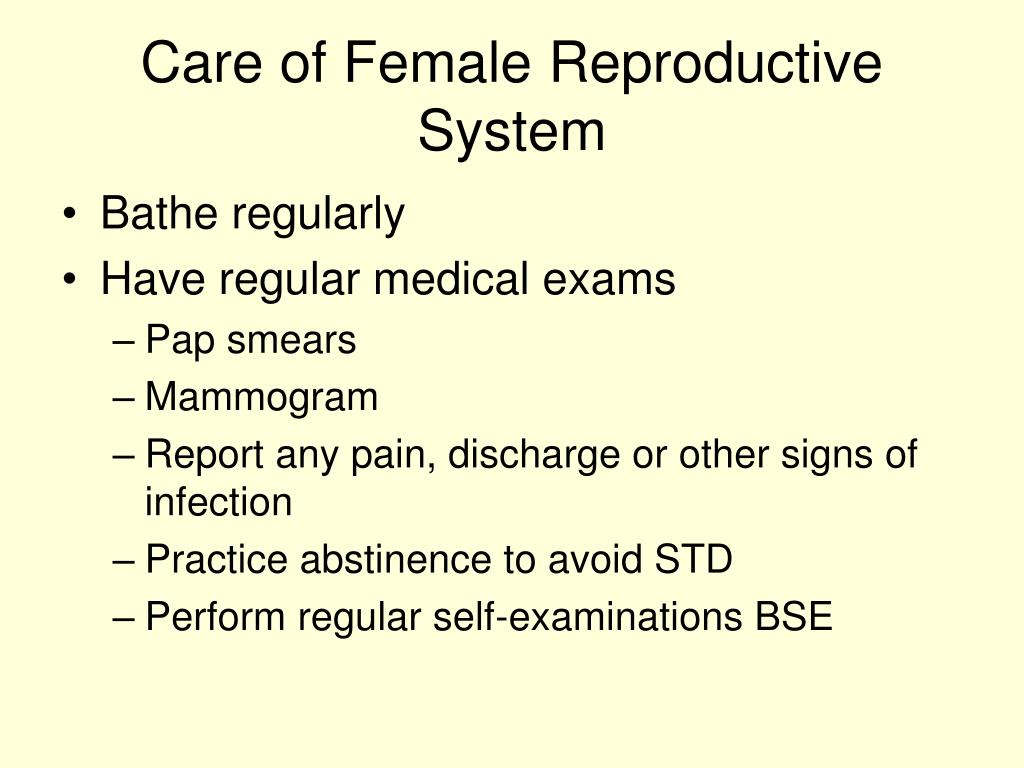 Care of Female Reproductive System

• Bathe regularly
• Have regular medical exams
– Pap smears
– Mammogram
– Report any pain, discharge or other signs of infection
– Practice abstinence to avoid STD
– Perform regular self-examinations BSE